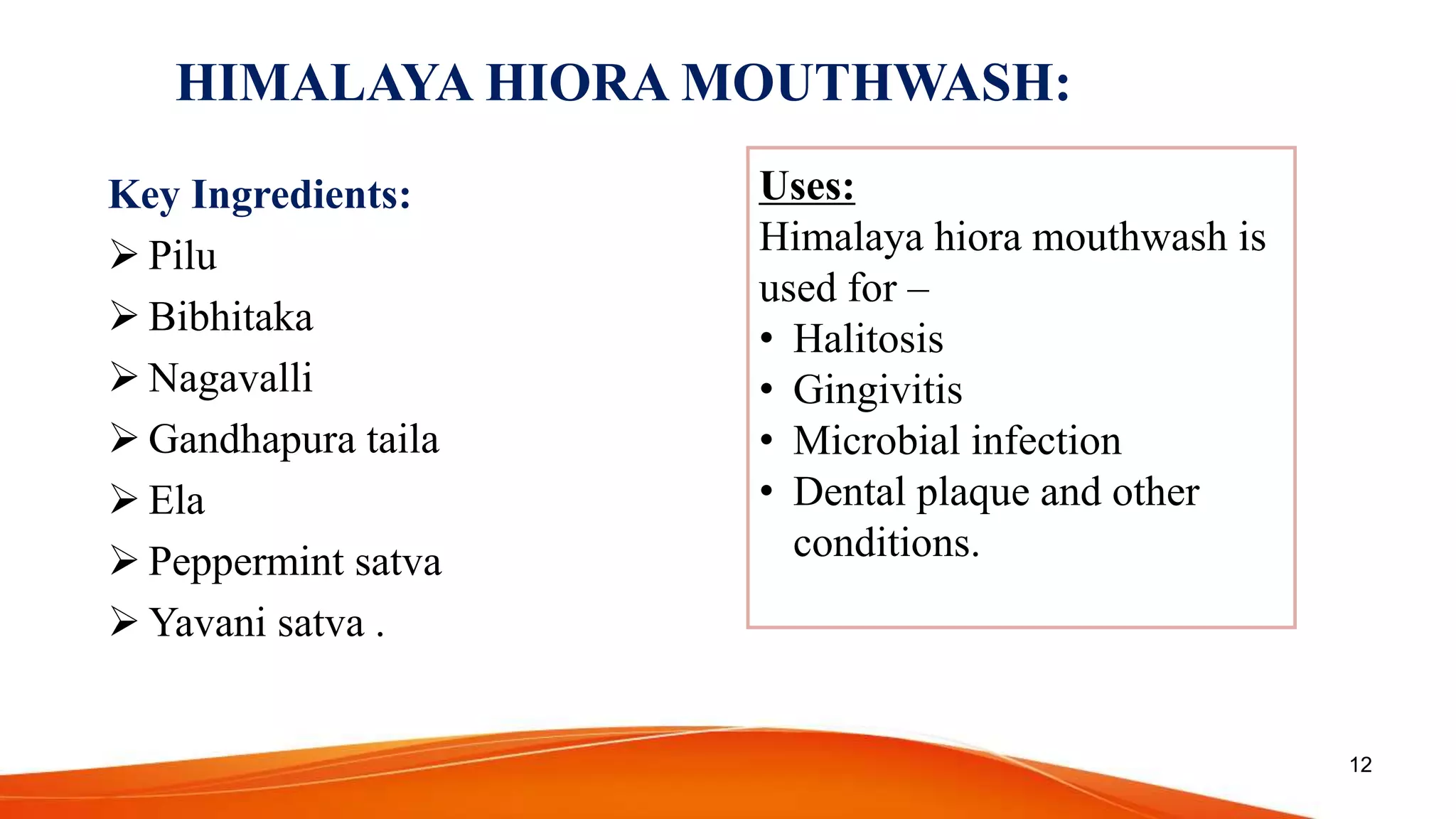 HIMALAYA HIORA MOUTHWASH:

Key Ingredients:
➢ Pilu
➢ Bibhitaka
➢ Nagavalli
➢ Gandhapura taila
➢ Ela
➢ Peppermint satva
➢ Yavani satva .

Uses:
Himalaya hiora mouthwash is used for –
• Halitosis
• Gingivitis
• Microbial infection
• Dental plaque and other conditions.

12